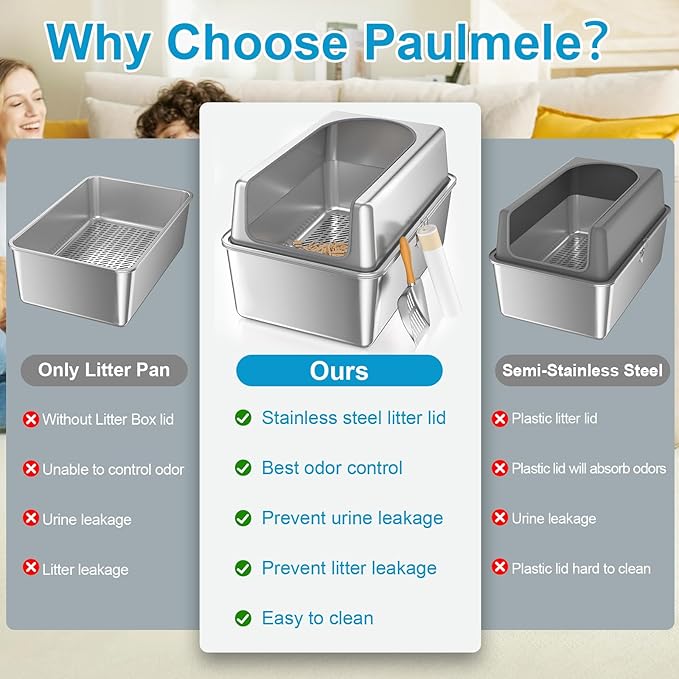 Why Choose Paulmele?

Only Litter Pan

Without Litter Box lid

Unable to control odor

Urine leakage

Litter leakage

Ours

Stainless steel litter lid

Best odor control

Prevent urine leakage

Prevent litter leakage

Easy to clean

Semi-Stainless Steel

Plastic litter lid

Plastic lid will absorb odors

Urine leakage

Plastic lid hard to clean